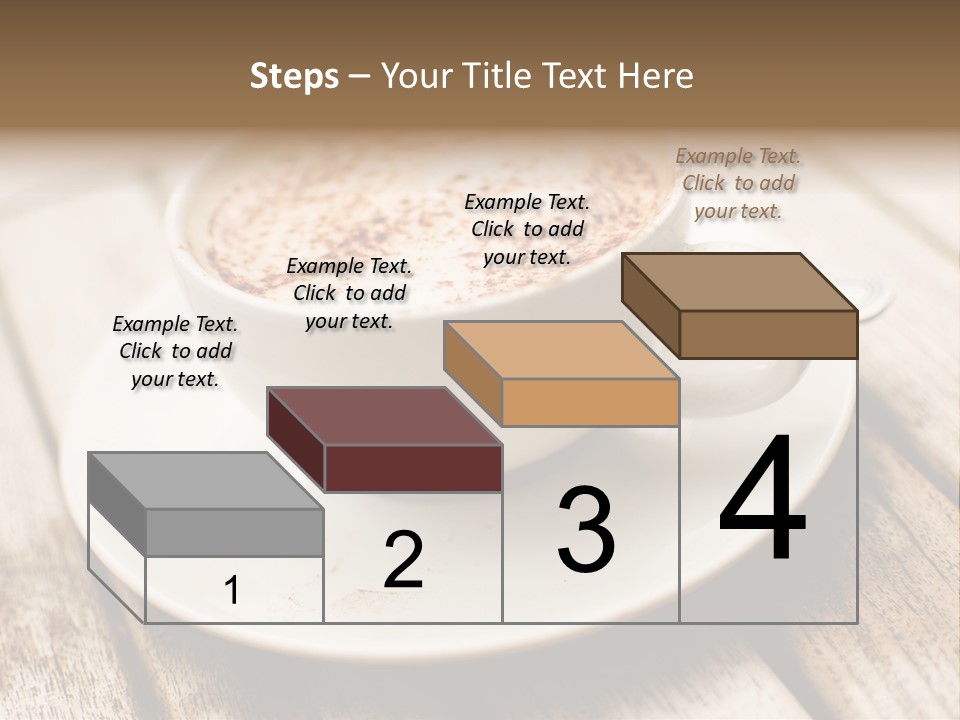 Steps – Your Title Text Here

Example Text. Click to add your text.

Example Text. Click to add your text.

Example Text. Click to add your text.

Example Text. Click to add your text.

1

2

3

4